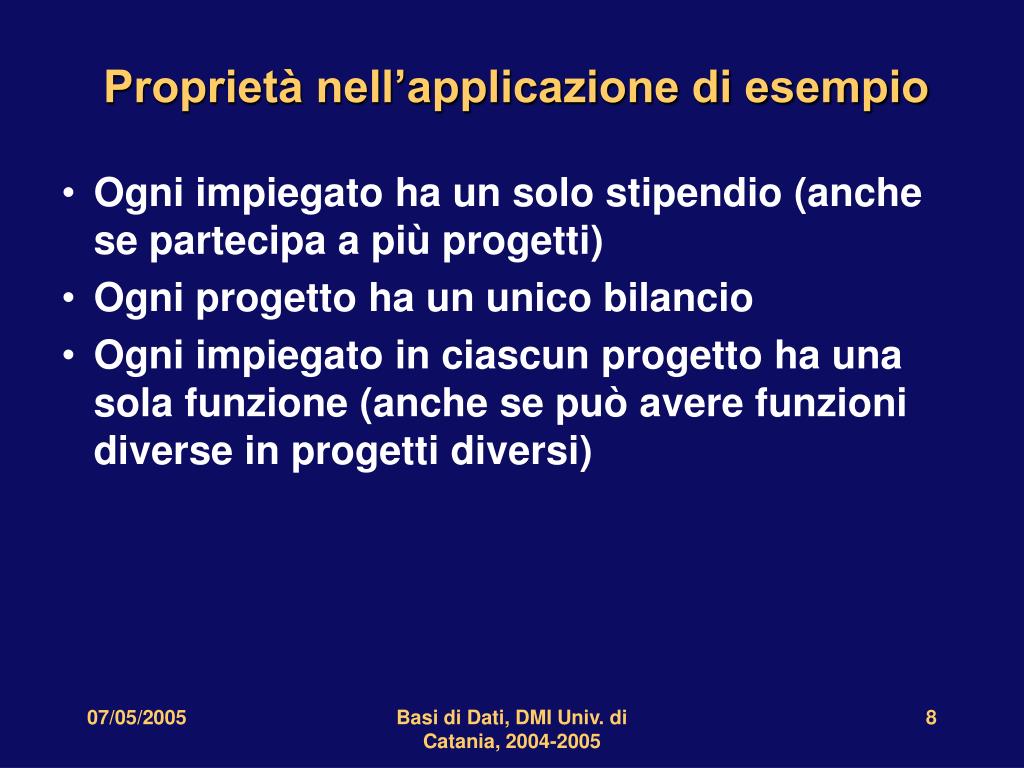 Proprietà nell’applicazione di esempio

• Ogni impiegato ha un solo stipendio (anche se partecipa a più progetti)
• Ogni progetto ha un unico bilancio
• Ogni impiegato in ciascun progetto ha una sola funzione (anche se può avere funzioni diverse in progetti diversi)

07/05/2005

Basi di Dati, DMI Univ. di Catania, 2004-2005

8